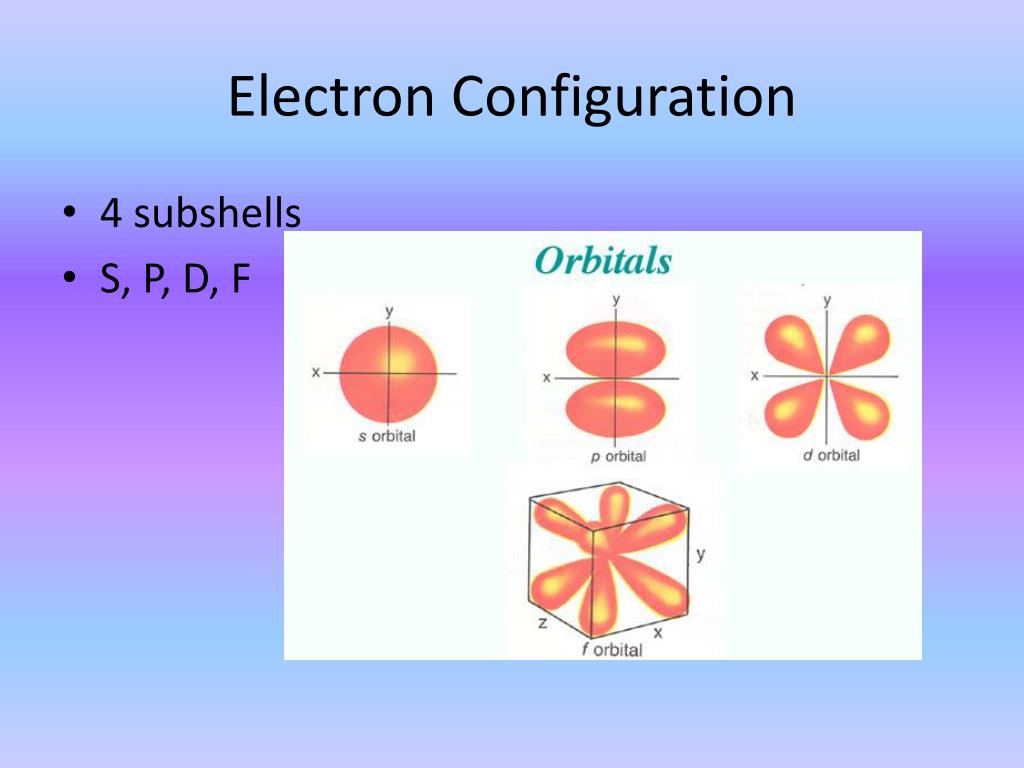 Electron Configuration

• 4 subshells
• S, P, D, F

Orbitals

y
x
s orbital

y
x
p orbital

y
x
d orbital

y
z
x
f orbital